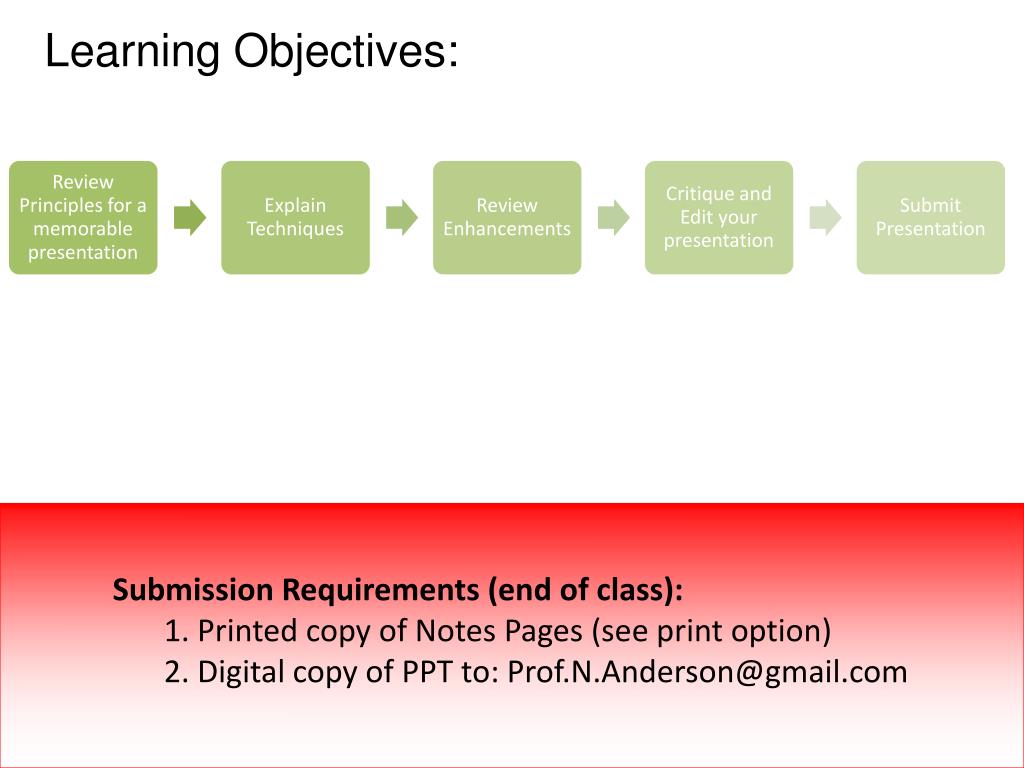 Learning Objectives:

Review Principles for a memorable presentation

Explain Techniques

Review Enhancements

Critique and Edit your presentation

Submit Presentation

Submission Requirements (end of class):

1. Printed copy of Notes Pages (see print option)

2. Digital copy of PPT to: Prof.N.Anderson@gmail.com